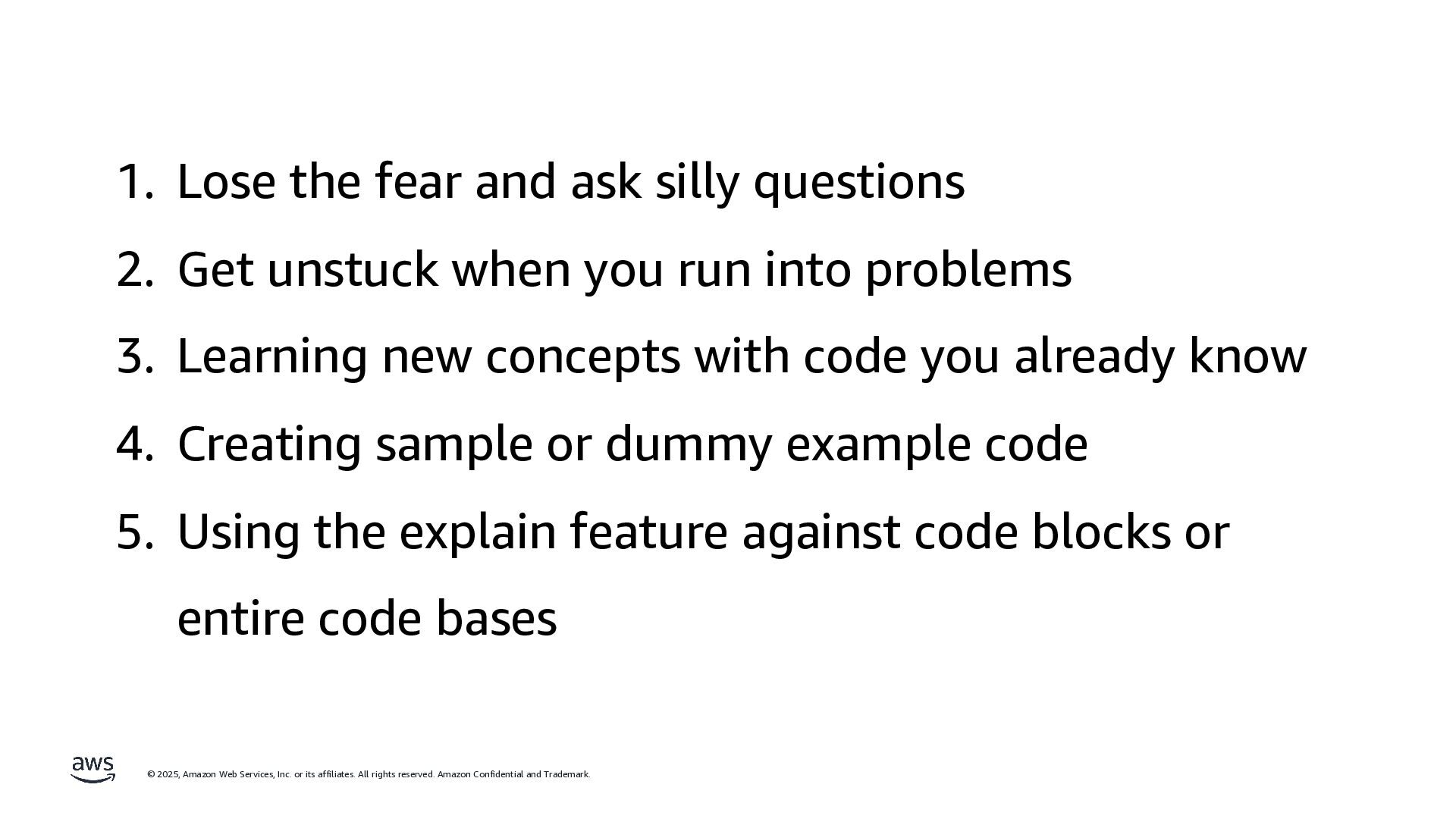 1. Lose the fear and ask silly questions
2. Get unstuck when you run into problems
3. Learning new concepts with code you already know
4. Creating sample or dummy example code
5. Using the explain feature against code blocks or entire code bases

aws

© 2025, Amazon Web Services, Inc. or its affiliates. All rights reserved. Amazon Confidential and Trademark.